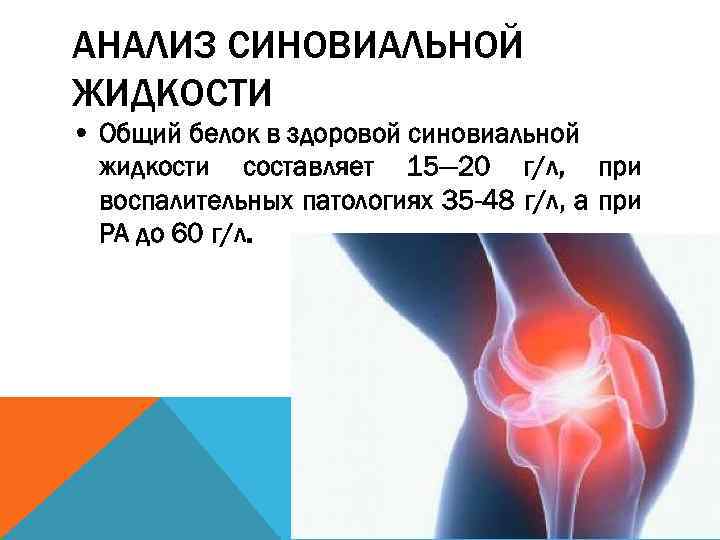 АНАЛИЗ СИНОВИАЛЬНОЙ ЖИДКОСТИ

• Общий белок в здоровой синовиальной жидкости составляет 15—20 г/л, при воспалительных патологиях 35-48 г/л, а при РА до 60 г/л.